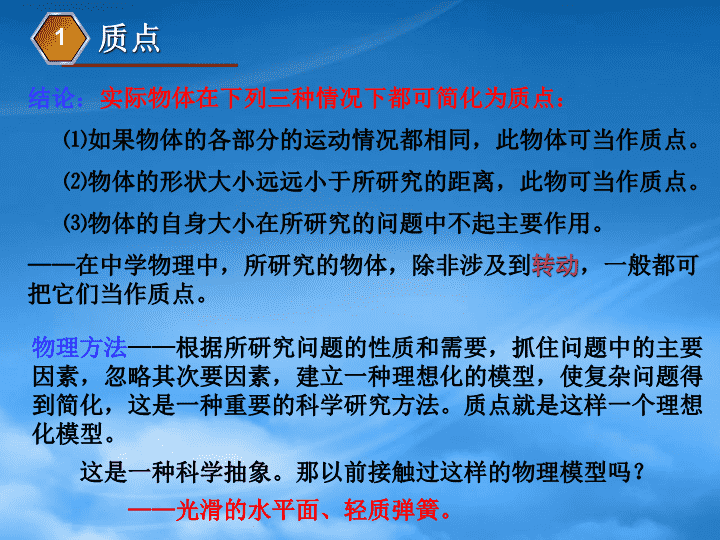 1 质点

结论：实际物体在下列三种情况下都可简化为质点：

⑴如果物体的各部分的运动情况都相同，此物体可当作质点。

⑵物体的形状大小远远小于所研究的距离，此物可当作质点。

⑶物体的自身大小在所研究的问题中不起主要作用。

——在中学物理中，所研究的物体，除非涉及到转动，一般都可把它们当作质点。

物理方法——根据所研究问题的性质和需要，抓住问题中的主要因素，忽略其次要因素，建立一种理想化的模型，使复杂问题得到简化，这是一种重要的科学研究方法。质点就是这样一个理想化模型。

这是一种科学抽象。那以前接触过这样的物理模型吗？

——光滑的水平面、轻质弹簧。